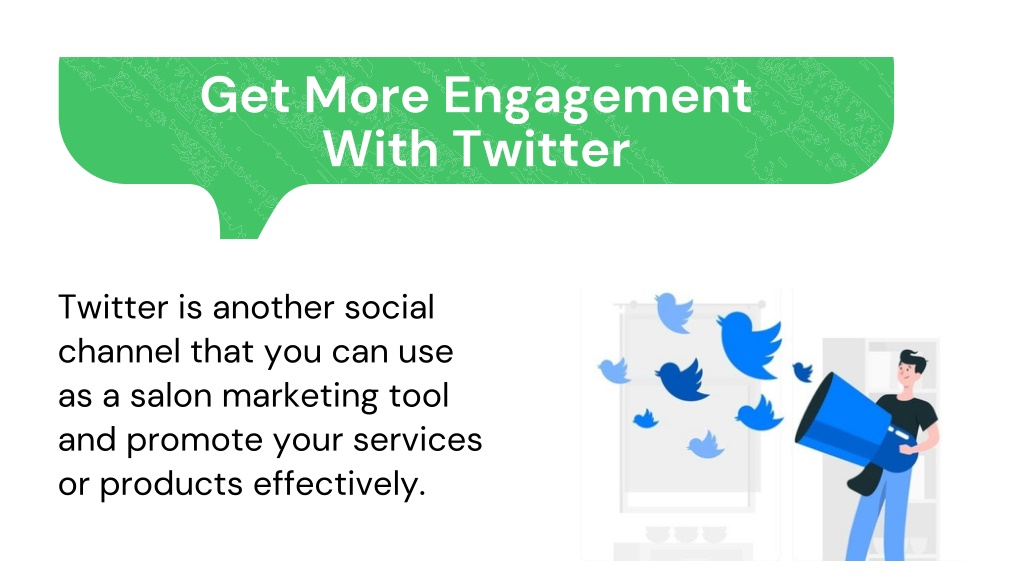 Get More Engagement With Twitter

Twitter is another social channel that you can use as a salon marketing tool and promote your services or products effectively.